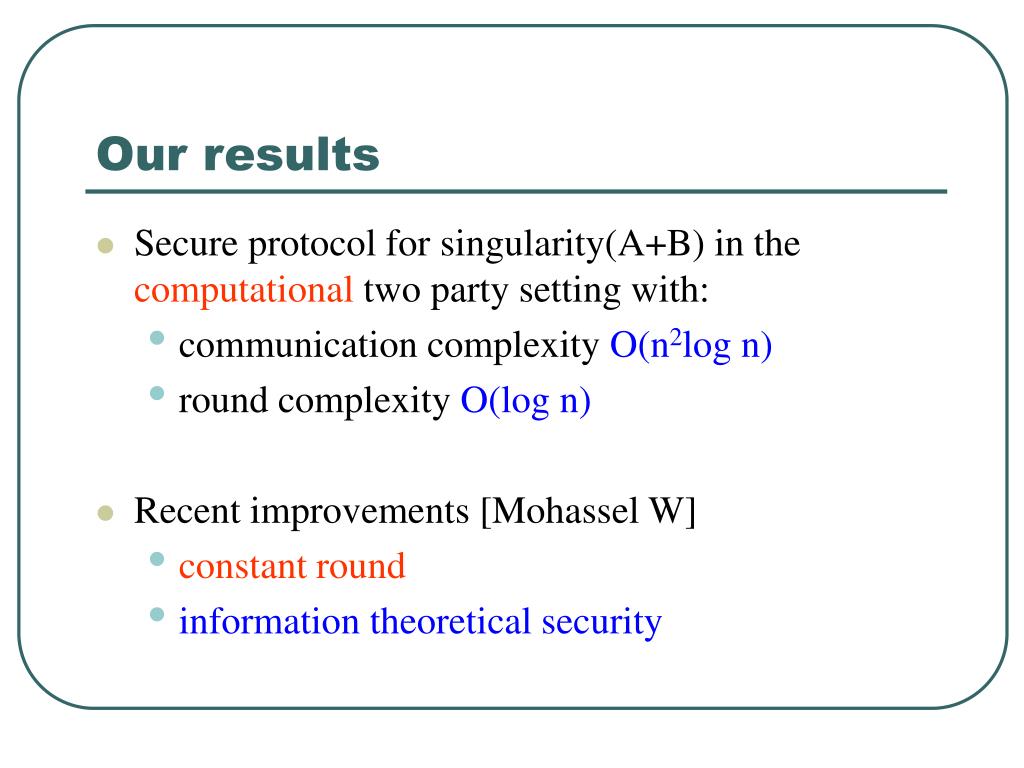 Our results

- Secure protocol for singularity(A+B) in the computational two party setting with:
  - communication complexity $O(n^2 \log n)$
  - round complexity $O(\log n)$

- Recent improvements [Mohassel W]
  - constant round
  - information theoretical security